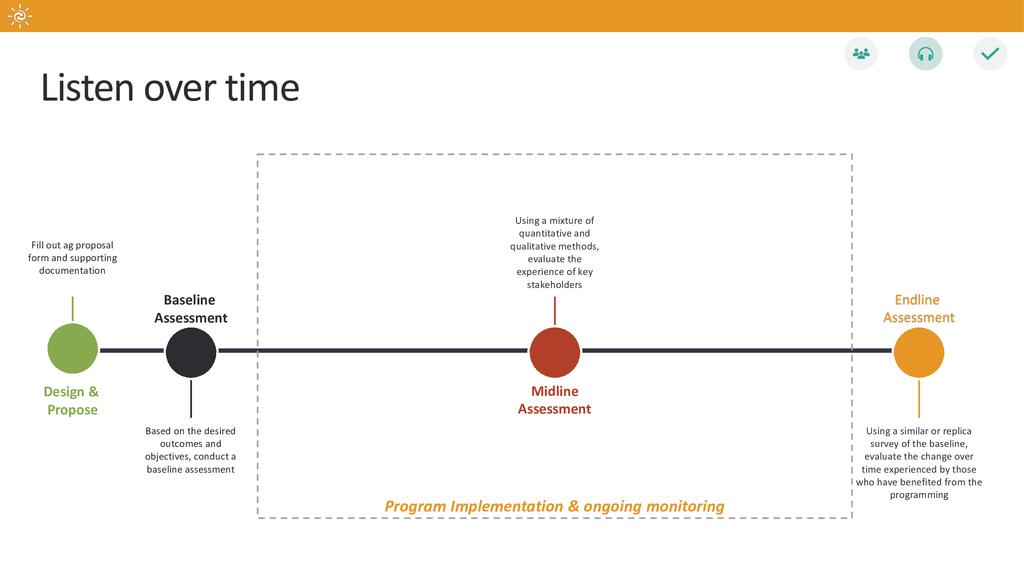 Listen over time

Fill out ag proposal form and supporting documentation

Design & Propose

Baseline Assessment

Based on the desired outcomes and objectives, conduct a baseline assessment

Using a mixture of quantitative and qualitative methods, evaluate the experience of key stakeholders

Midline Assessment

Endline Assessment

Using a similar or replica survey of the baseline, evaluate the change over time experienced by those who have benefited from the programming

Program Implementation & ongoing monitoring